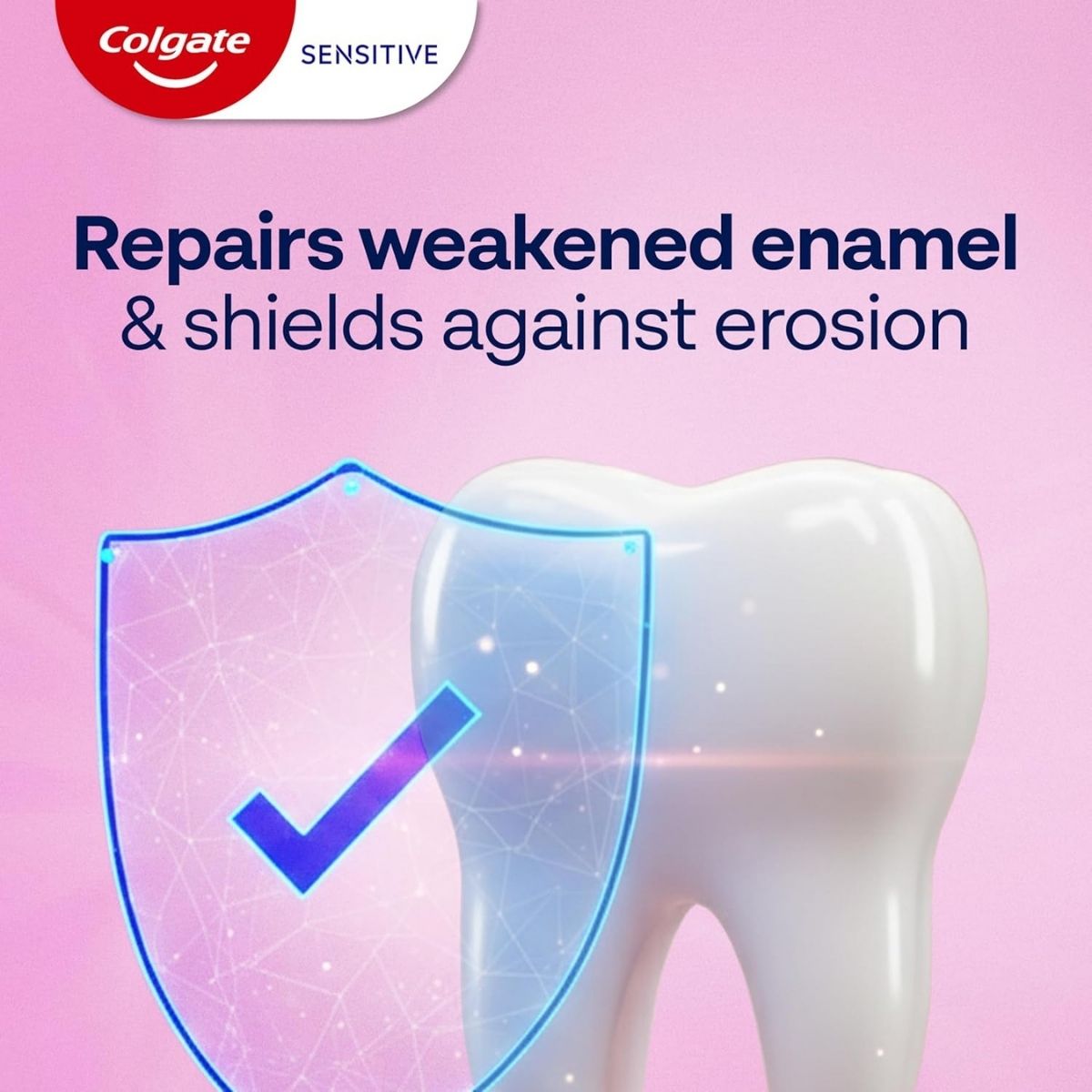 Colgate SENSITIVE

Repairs weakened enamel & shields against erosion